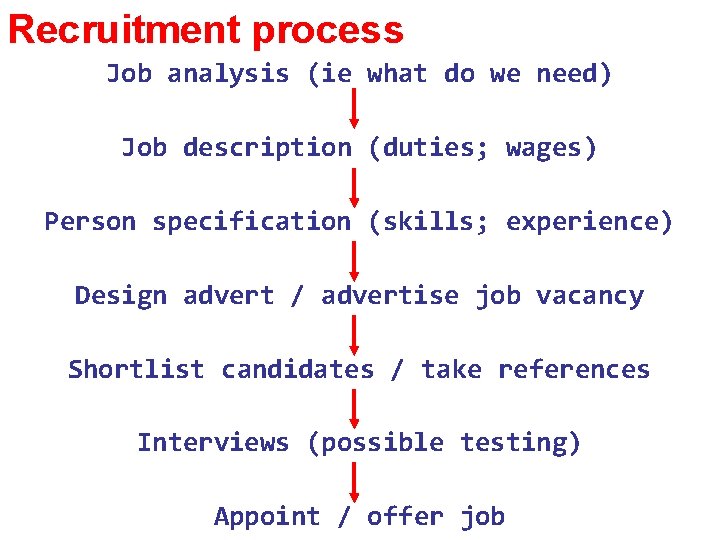 Recruitment process

Job analysis (ie what do we need)

Job description (duties; wages)

Person specification (skills; experience)

Design advert / advertise job vacancy

Shortlist candidates / take references

Interviews (possible testing)

Appoint / offer job